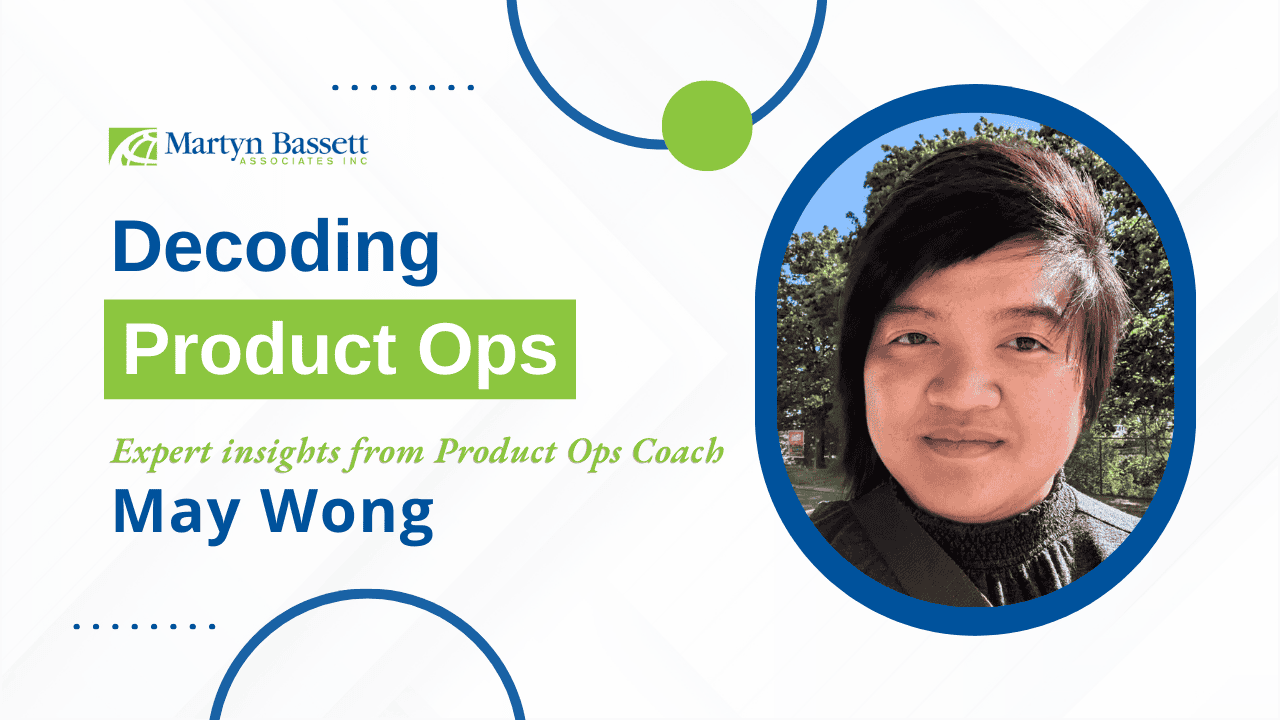 Martyn Bassett
ASSOCIATES INC

Decoding

Product Ops

Expert insights from Product Ops Coach

May Wong